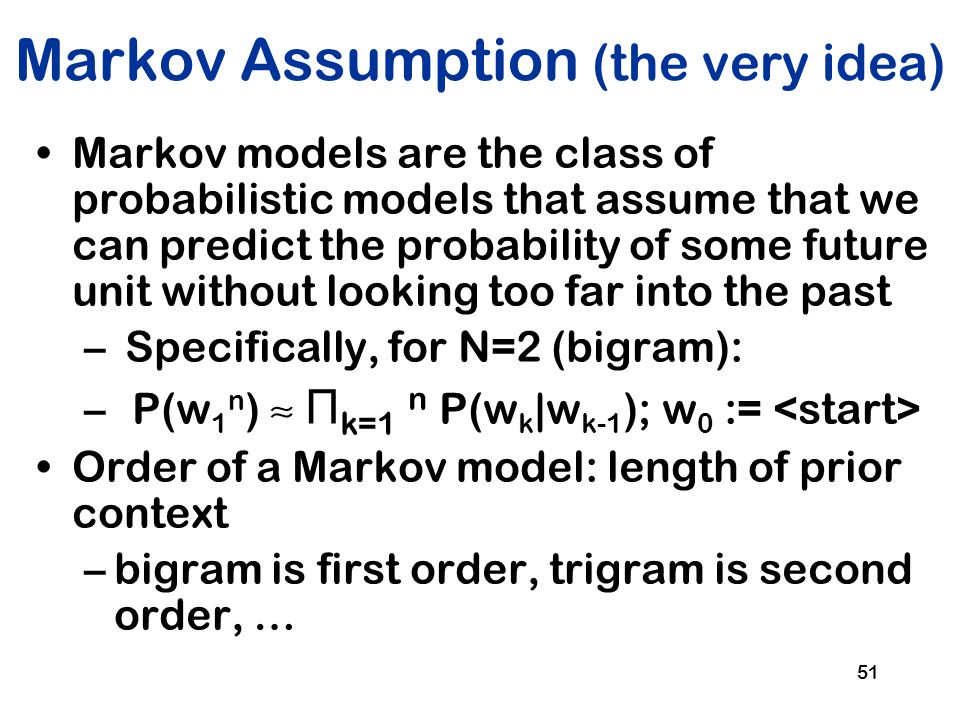 Markov Assumption (the very idea)

• Markov models are the class of probabilistic models that assume that we can predict the probability of some future unit without looking too far into the past

– Specifically, for N=2 (bigram):

– $P(w_1^n) \approx \prod_{k=1}^{n} P(w_k|w_{k-1})$; $w_0$ := <start>

• Order of a Markov model: length of prior context

– bigram is first order, trigram is second order, …

51